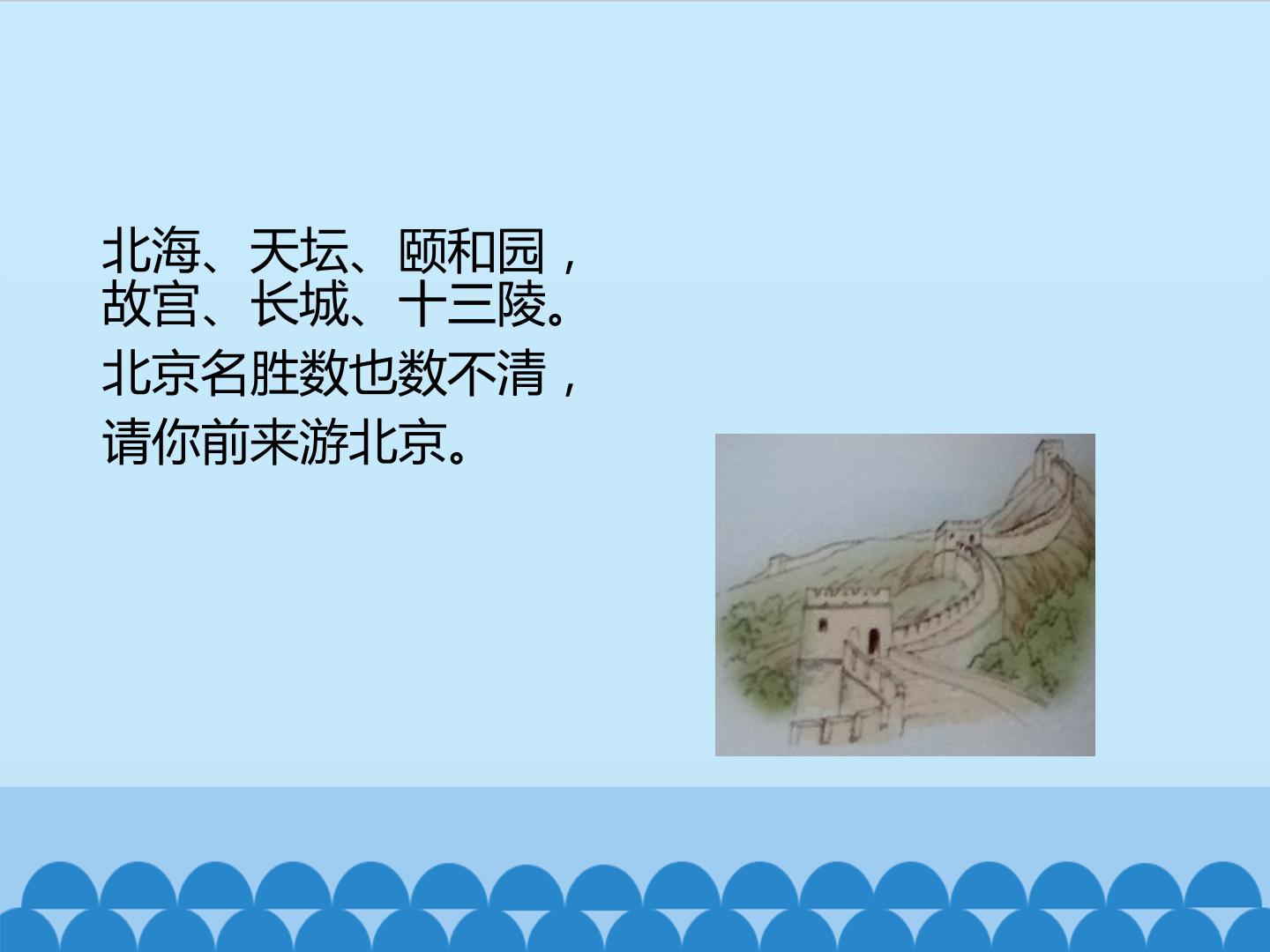 北海、天坛、颐和园，
故宫、长城、十三陵。
北京名胜数也数不清，
请你前来游北京。